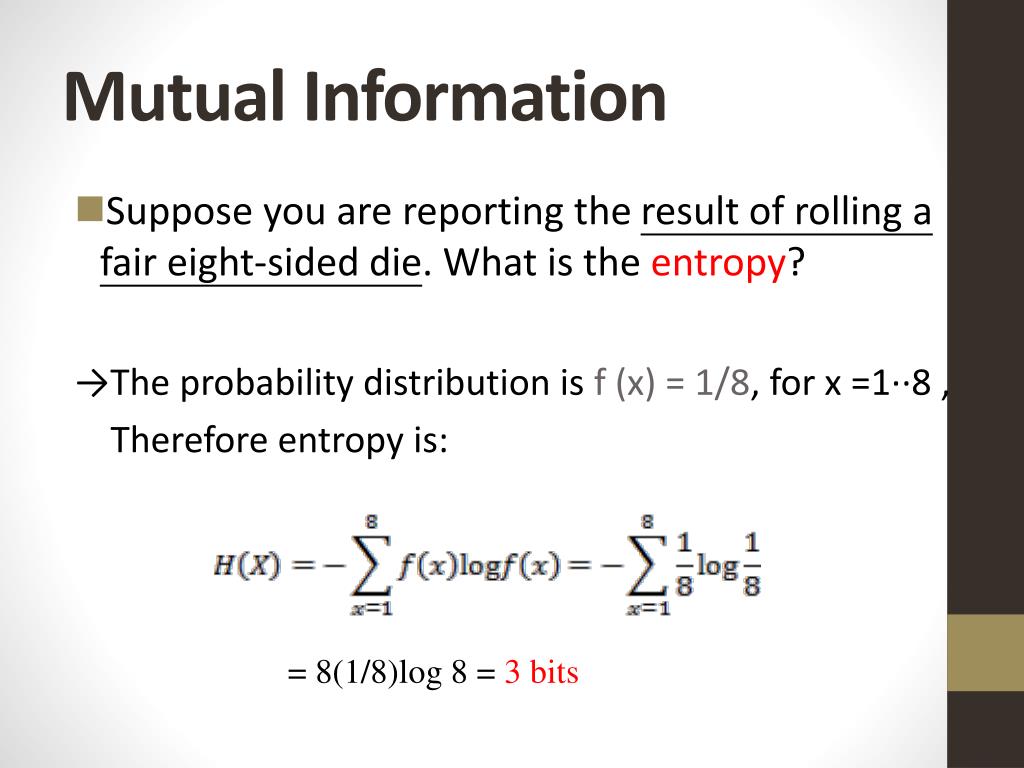 Mutual Information

Suppose you are reporting the result of rolling a fair eight-sided die. What is the entropy?

→The probability distribution is f (x) = 1/8, for x =1··8 ,

Therefore entropy is:

$H(X) = -\sum_{x=1}^{8} f(x)\log f(x) = -\sum_{x=1}^{8} \frac{1}{8}\log\frac{1}{8}$

= 8(1/8)log 8 = 3 bits